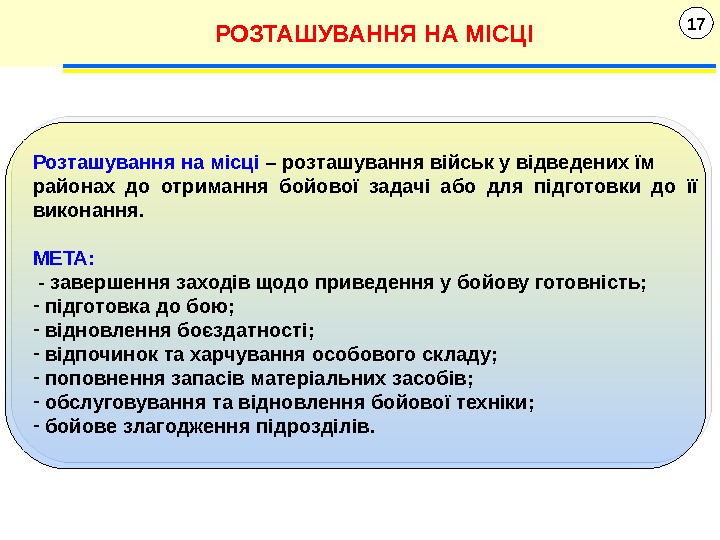 РОЗТАШУВАННЯ НА МІСЦІ

17

Розташування на місці – розташування військ у відведених їм районах до отримання бойової задачі або для підготовки до її виконання.

МЕТА:
- завершення заходів щодо приведення у бойову готовність;
- підготовка до бою;
- відновлення боєздатності;
- відпочинок та харчування особового складу;
- поповнення запасів матеріальних засобів;
- обслуговування та відновлення бойової техніки;
- бойове злагодження підрозділів.